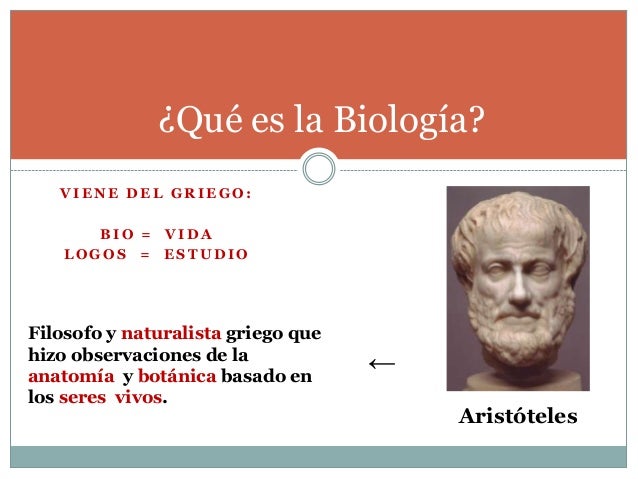 ¿Qué es la Biología?

VIENE DEL GRIEGO:

BIO = VIDA
LOGOS = ESTUDIO

Filosofo y naturalista griego que hizo observaciones de la anatomía y botánica basado en los seres vivos.

←

Aristóteles